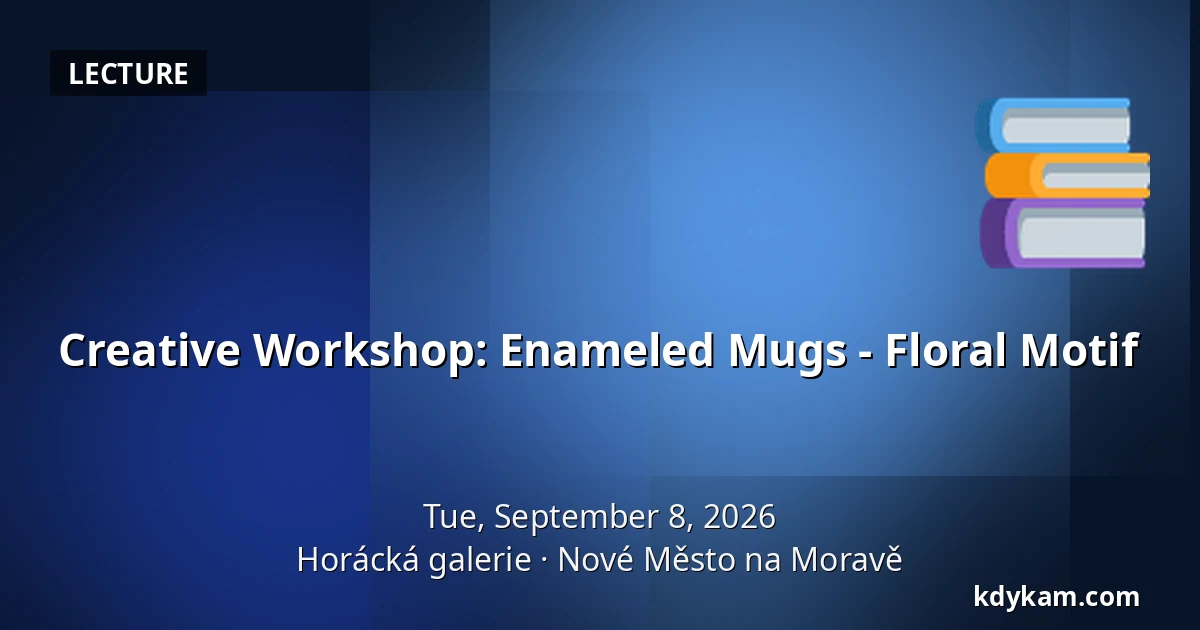 LECTURE

Creative Workshop: Enameled Mugs - Floral Motif

Tue, September 8, 2026
Horácká galerie · Nové Město na Moravě

kdykam.com